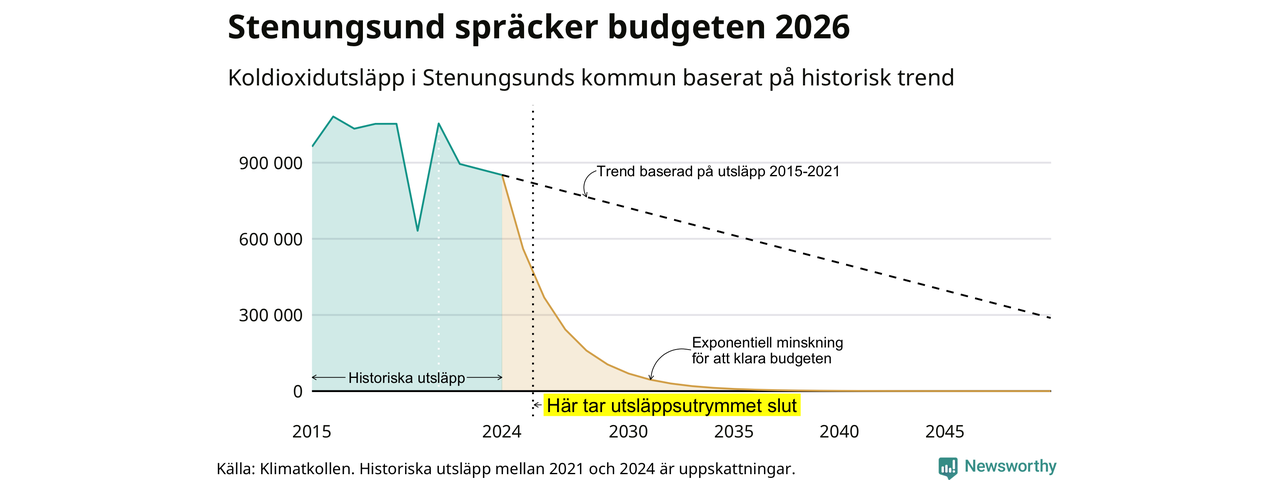 Stenungsund spräcker budgeten 2026

Koldioxidutsläpp i Stenungsunds kommun baserat på historisk trend

900 000
600 000
300 000
0

Trend baserad på utsläpp 2015-2021

Exponentiell minskning för att klara budgeten

Historiska utsläpp

Här tar utsläppsutrymmet slut

2015
2024
2030
2035
2040
2045

Källa: Klimatkollen. Historiska utsläpp mellan 2021 och 2024 är uppskattningar.

Newsworthy